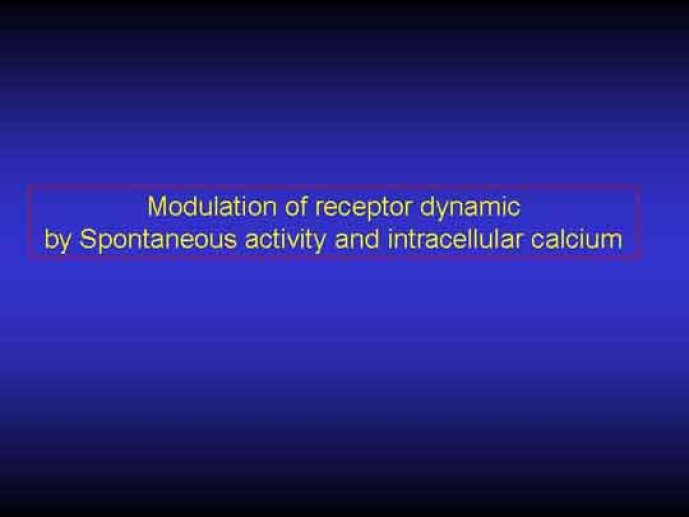 Modulation of receptor dynamic
by Spontaneous activity and intracellular calcium